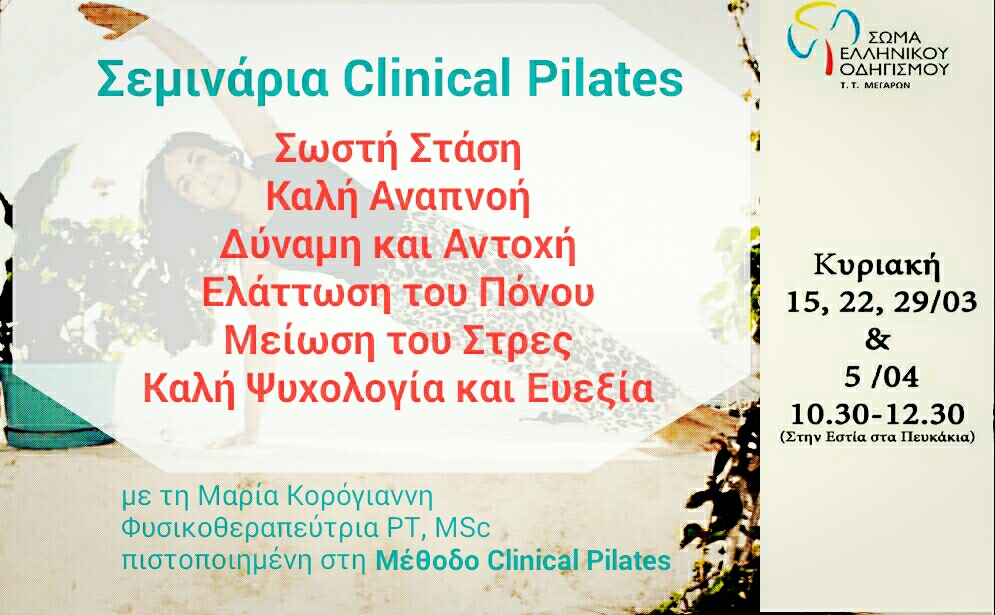 Σεμινάρια Clinical Pilates

Σωστή Στάση
Καλή Αναπνοή
Δύναμη και Αντοχή
Ελάττωση του Πόνου
Μείωση του Στρες
Καλή Ψυχολογία και Ευεξία

με τη Μαρία Κορόγιαννη
Φυσικοθεραπεύτρια PT, MSc
πιστοποιημένη στη Μέθοδο Clinical Pilates

ΣΩΜΑ ΕΛΛΗΝΙΚΟΥ ΟΔΗΓΙΣΜΟΥ
Τ. Τ. ΜΕΓΑΡΩΝ

Κυριακή
15, 22, 29/03
&
5 /04
10.30-12.30
(Στην Εστία στα Πευκάκια)